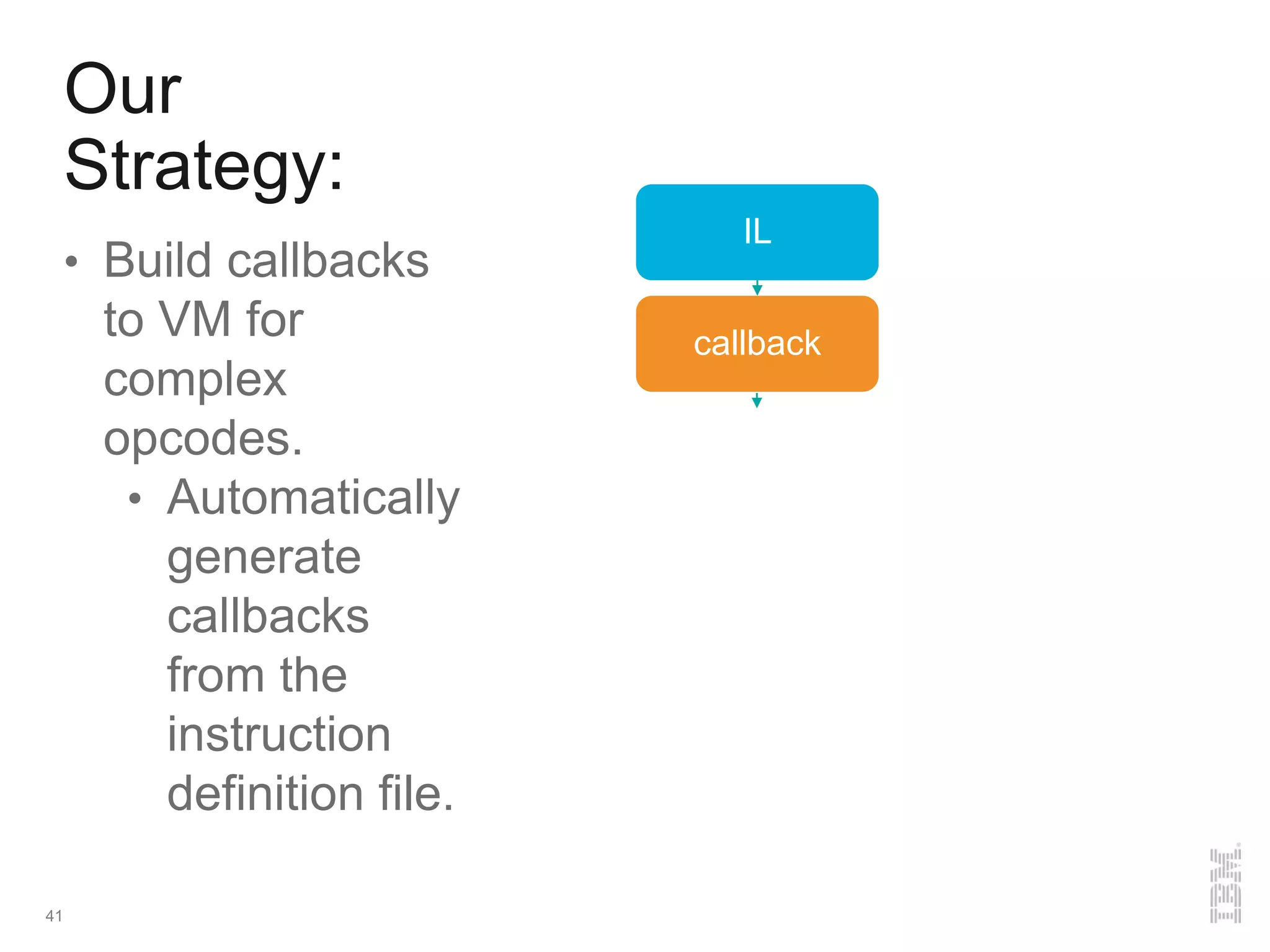 Our Strategy:

• Build callbacks to VM for complex opcodes.
  • Automatically generate callbacks from the instruction definition file.

IL

callback

41

IBM